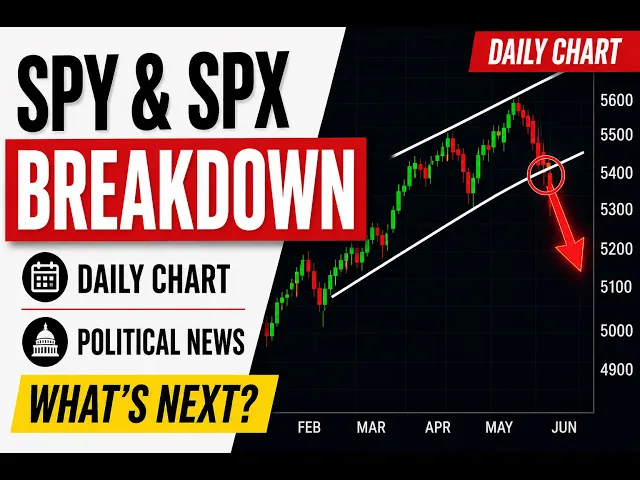 SPY & SPX
BREAKDOWN

DAILY CHART

POLITICAL NEWS

WHAT'S NEXT?

DAILY CHART

5600
5500
5400
5300
5200
5100
5000
4900

FEB
MAR
APR
MAY
JUN